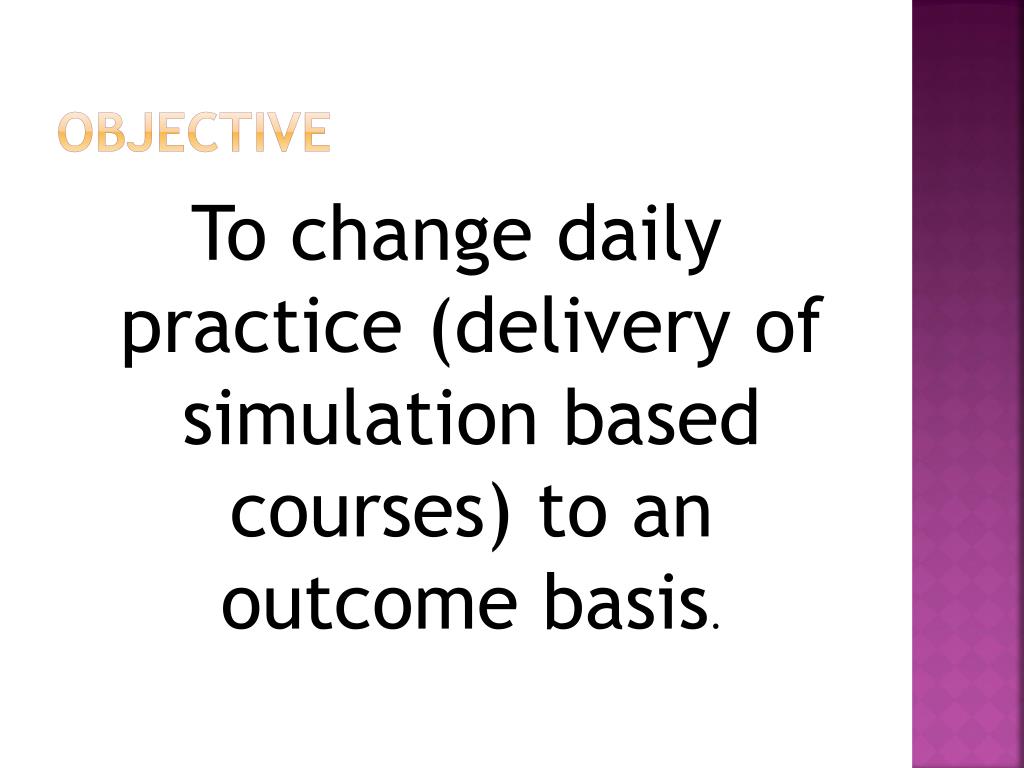 OBJECTIVE

To change daily practice (delivery of simulation based courses) to an outcome basis.